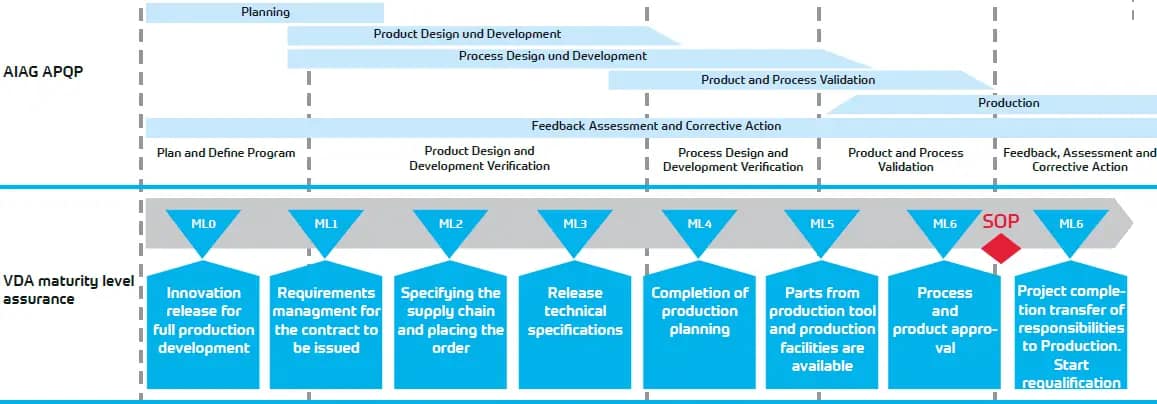 AIAG APQP

Planning

Product Design und Development

Process Design und Development

Product and Process Validation

Production

Feedback Assessment and Corrective Action

Plan and Define Program

Product Design and Development Verification

Process Design and Development Verification

Product and Process Validation

Feedback, Assessment and Corrective Action

VDA maturity level assurance

ML0

ML1

ML2

ML3

ML4

ML5

ML6

SOP

ML6

Innovation release for full production development

Requirements managment for the contract to be issued

Specifying the supply chain and placing the order

Release technical specifications

Completion of production planning

Parts from production tool and production facilities are available

Process and product approval

Project completion transfer of responsibilities to Production. Start requalification